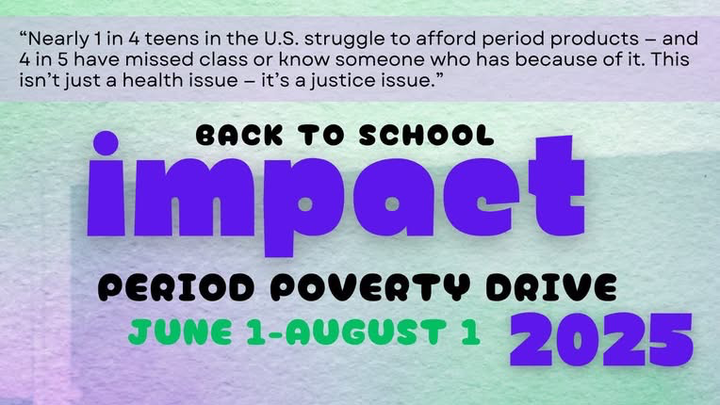 “Nearly 1 in 4 teens in the U.S. struggle to afford period products – and 4 in 5 have missed class or know someone who has because of it. This isn’t just a health issue – it’s a justice issue.”

BACK TO SCHOOL

impact

PERIOD POVERTY DRIVE

JUNE 1-AUGUST 1

2025